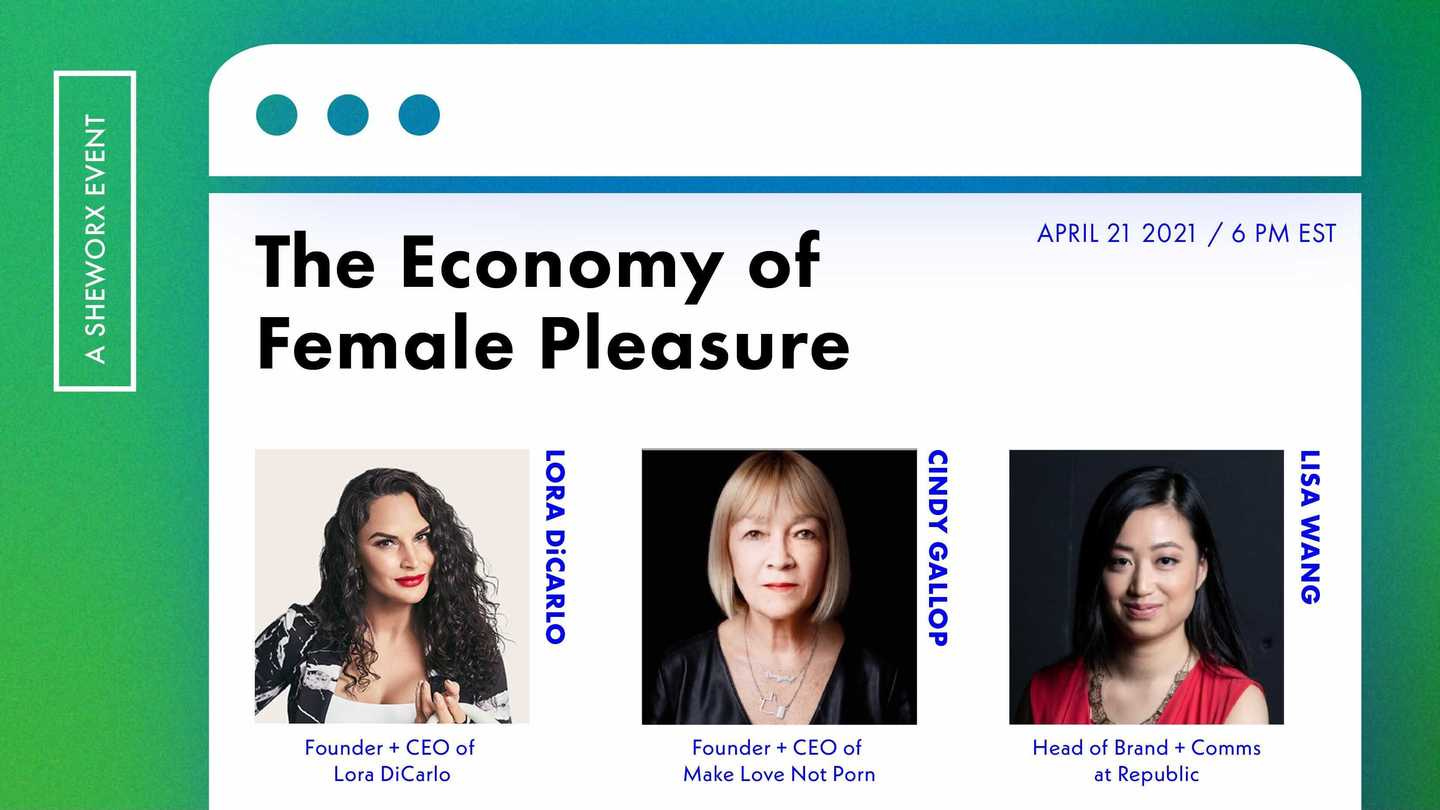 A SHEWORX EVENT

The Economy of Female Pleasure

APRIL 21 2021 / 6 PM EST

LORA DiCARLO

Founder + CEO of Lora DiCarlo

CINDY GALLOP

Founder + CEO of Make Love Not Porn

LISA WANG

Head of Brand + Comms at Republic